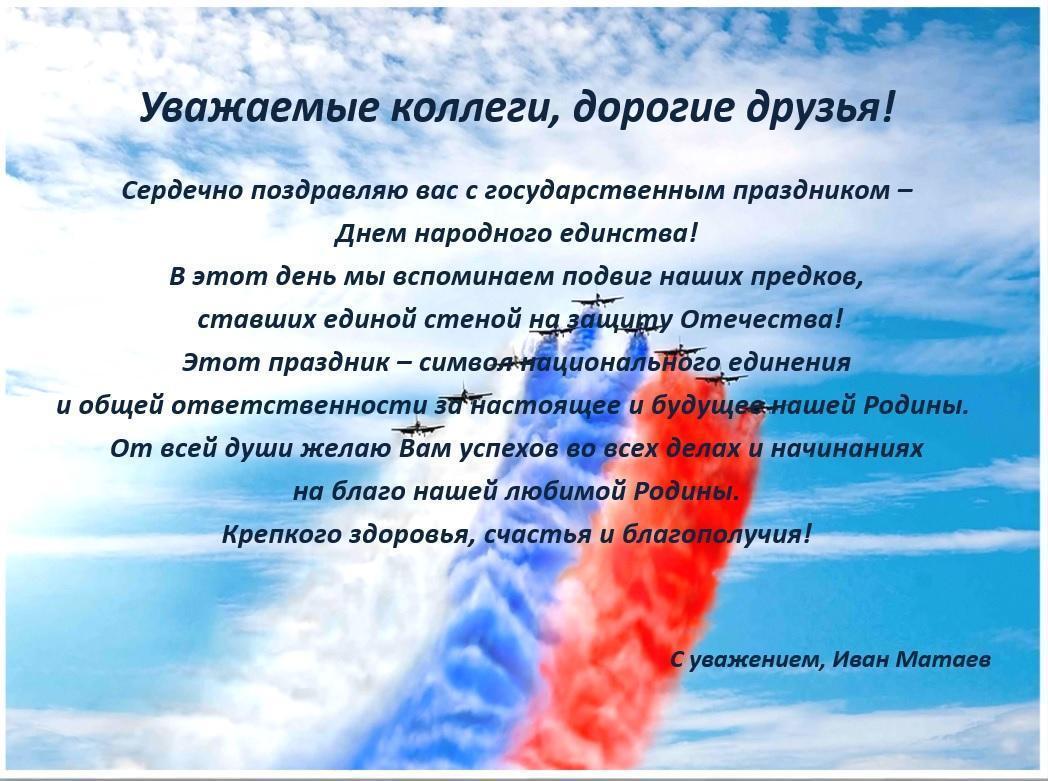 Уважаемые коллеги, дорогие друзья!

Сердечно поздравляю вас с государственным праздником – Днем народного единства!
В этот день мы вспоминаем подвиг наших предков, ставших единой стеной на защиту Отечества!
Этот праздник – символ национального единения и общей ответственности за настоящее и будущее нашей Родины.
От всей души желаю Вам успехов во всех делах и начинаниях на благо нашей любимой Родины.
Крепкого здоровья, счастья и благополучия!

С уважением, Иван Матаев